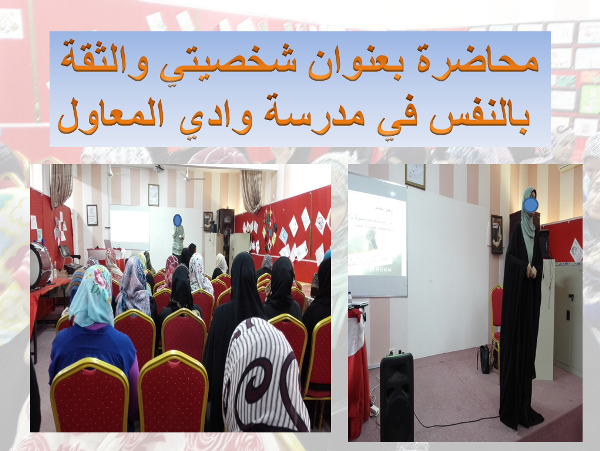 محاضرة بعنوان شخصيتي والثقة بالنفس في مدرسة وادي المعاول